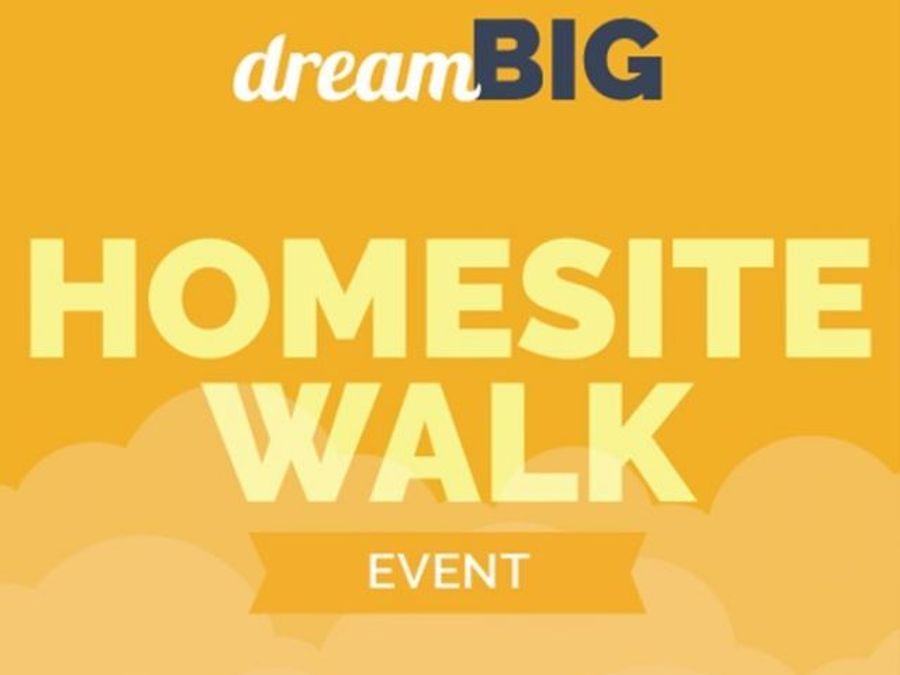 dreamBIG

HOMESITE WALK

EVENT